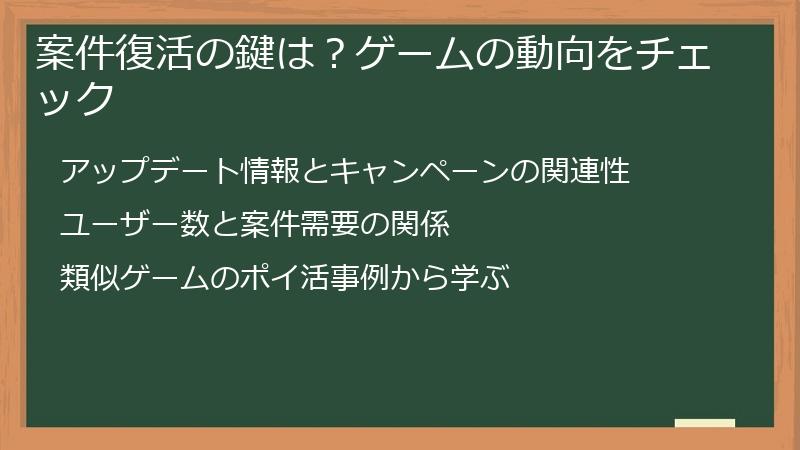 案件復活の鍵は？ゲームの動向をチェック

アップデート情報とキャンペーンの関連性

ユーザー数と案件需要の関係

類似ゲームのポイ活事例から学ぶ